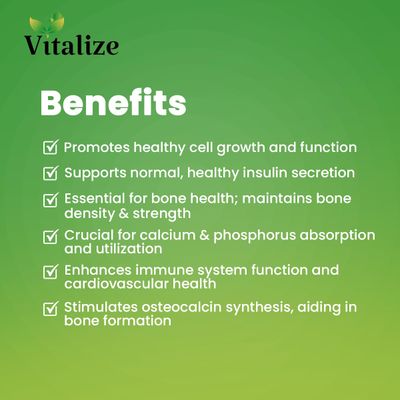 Vitalize

Benefits

Promotes healthy cell growth and function

Supports normal, healthy insulin secretion

Essential for bone health; maintains bone density & strength

Crucial for calcium & phosphorus absorption and utilization

Enhances immune system function and cardiovascular health

Stimulates osteocalcin synthesis, aiding in bone formation